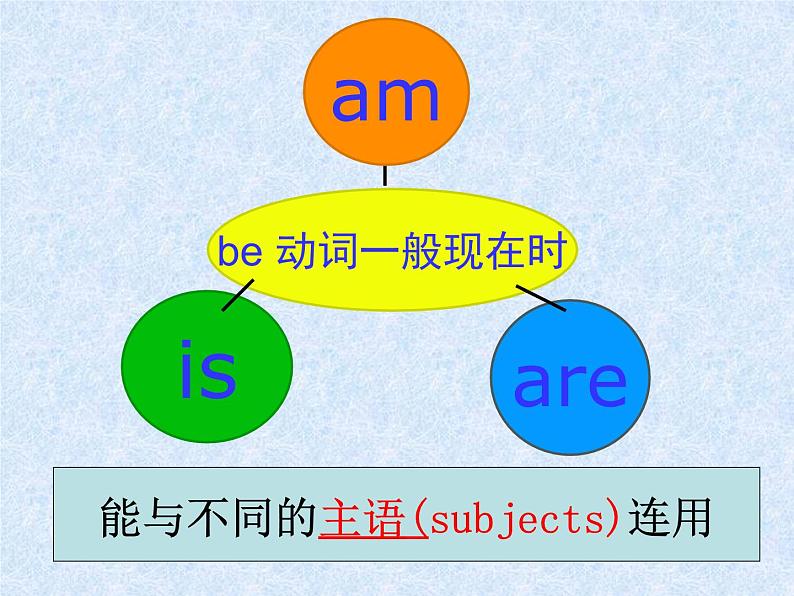 am

be 动词一般现在时

is

are

能与不同的主语(subjects)连用